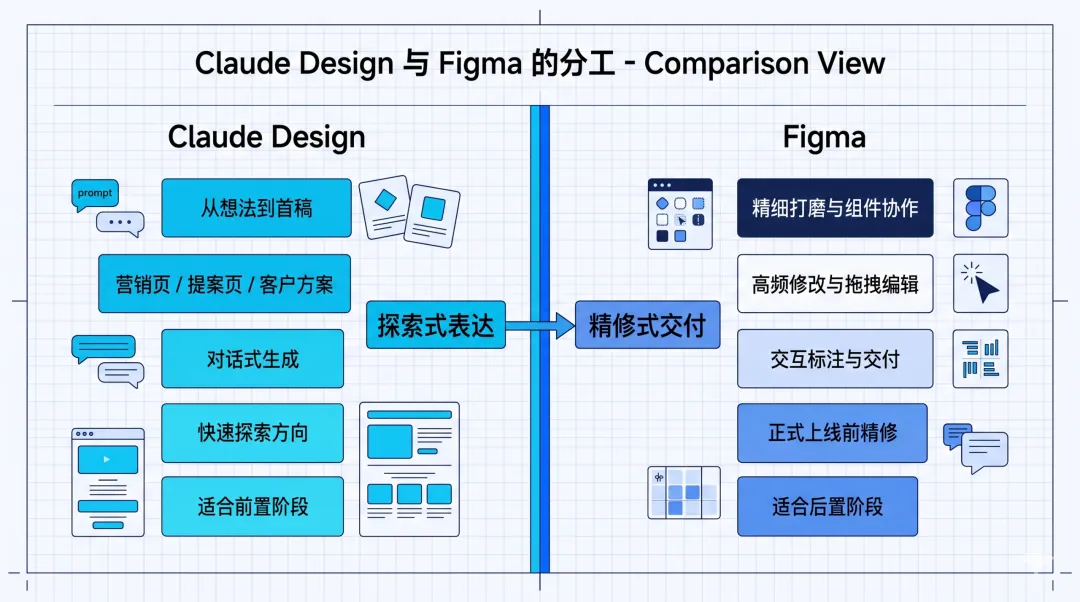 Claude Design 与 Figma 的分工 - Comparison View

Claude Design

prompt

从想法到首稿

营销页 / 提案页 / 客户方案

对话式生成

快速探索方向

适合前置阶段

探索式表达

精修式交付

Figma

精细打磨与组件协作

高频修改与拖拽编辑

交互标注与交付

正式上线前精修

适合后置阶段